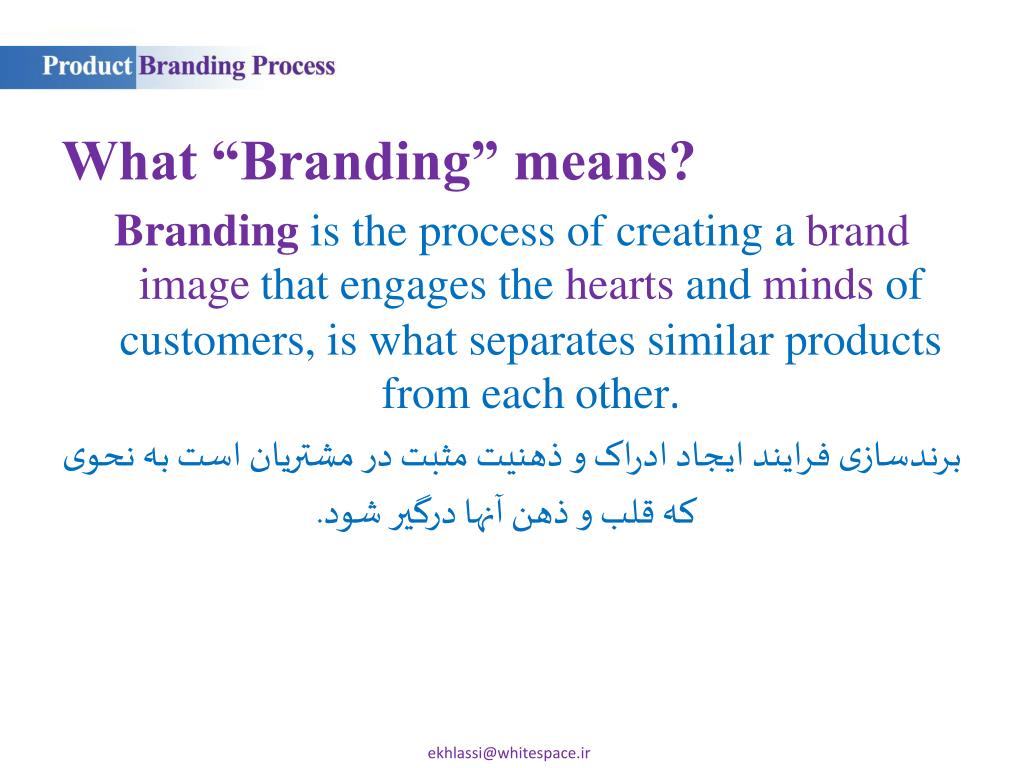 Product Branding Process

What “Branding” means?

Branding is the process of creating a brand image that engages the hearts and minds of customers, is what separates similar products from each other.

برندسازی فرایند ایجاد ادراک و ذهنیت مثبت در مشتریان است به نحوی که قلب و ذهن آنها درگیر شود.

ekhlassi@whitespace.ir